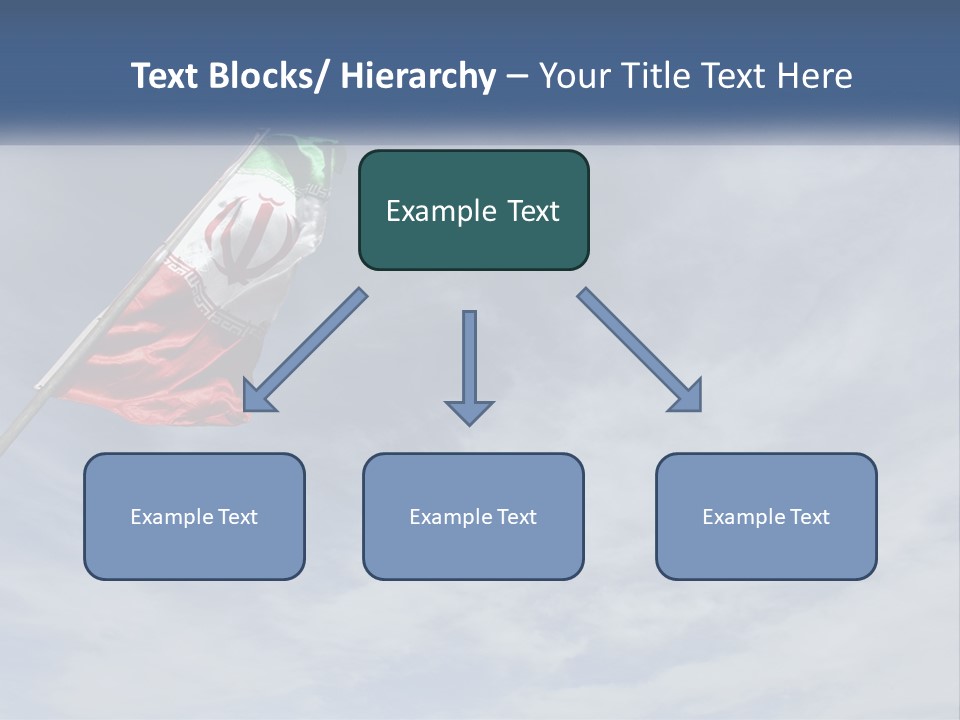 Text Blocks/ Hierarchy – Your Title Text Here

Example Text

Example Text

Example Text

Example Text